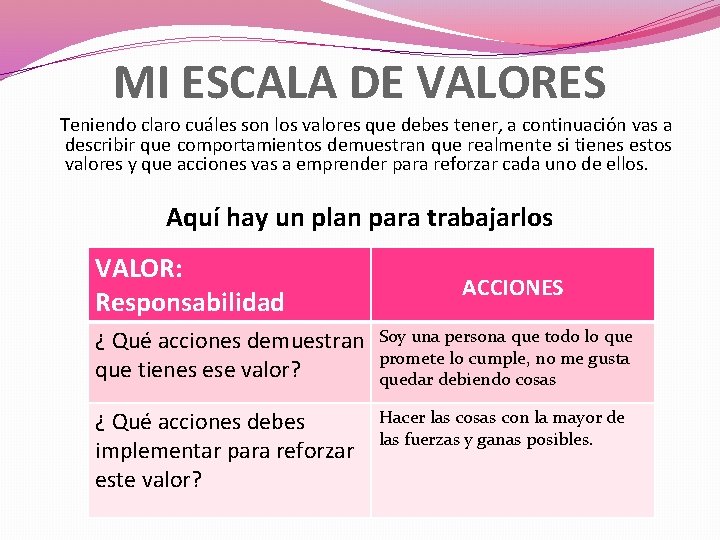 MI ESCALA DE VALORES

Teniendo claro cuáles son los valores que debes tener, a continuación vas a describir que comportamientos demuestran que realmente si tienes estos valores y que acciones vas a emprender para reforzar cada uno de ellos.

Aquí hay un plan para trabajarlos

| VALOR: Responsabilidad | ACCIONES |
|---|---|
| ¿ Qué acciones demuestran que tienes ese valor? | Soy una persona que todo lo que promete lo cumple, no me gusta quedar debiendo cosas |
| ¿ Qué acciones debes implementar para reforzar este valor? | Hacer las cosas con la mayor de las fuerzas y ganas posibles. |